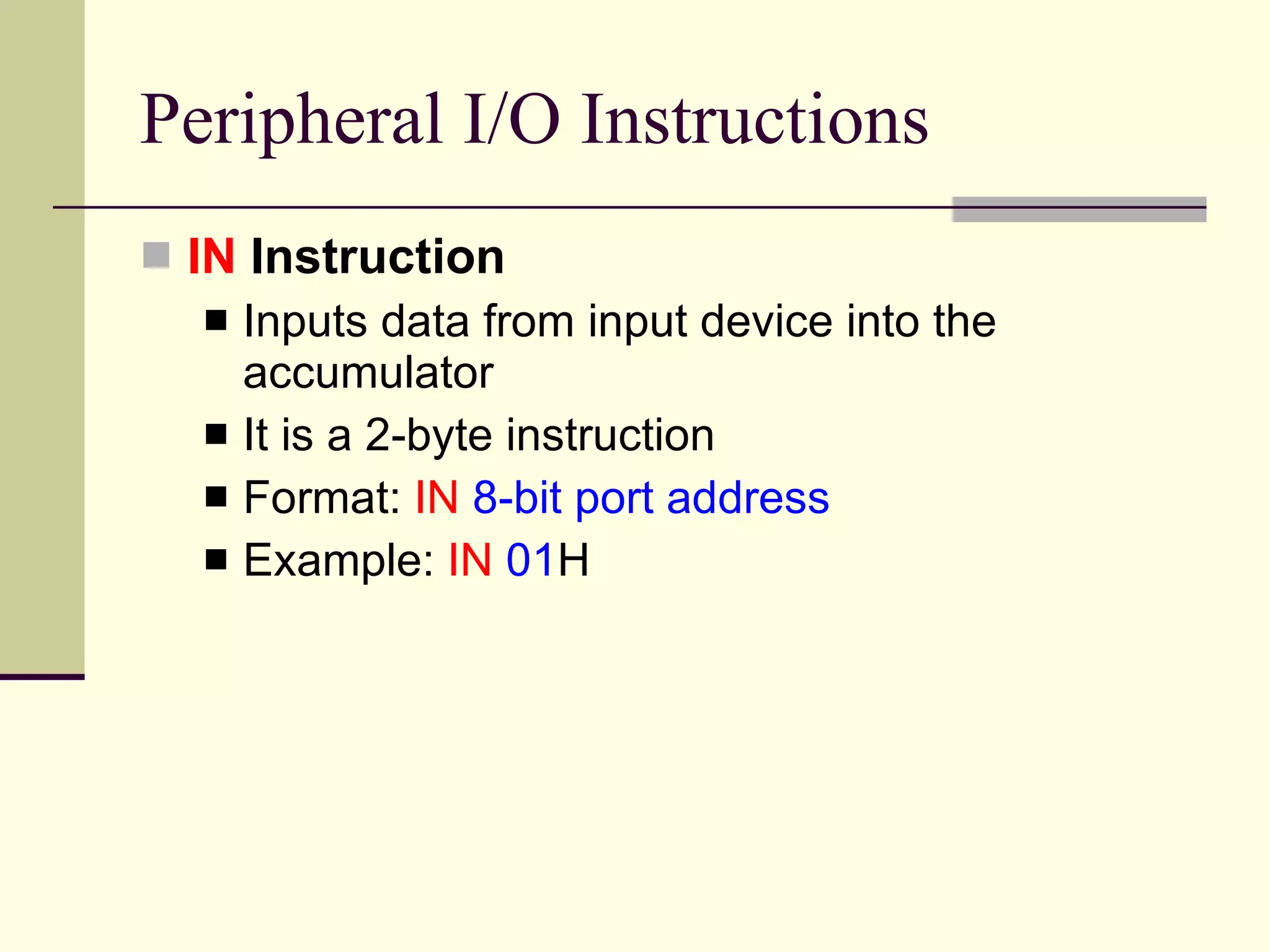 Peripheral I/O Instructions

IN Instruction

Inputs data from input device into the accumulator

It is a 2-byte instruction

Format: IN 8-bit port address

Example: IN 01H